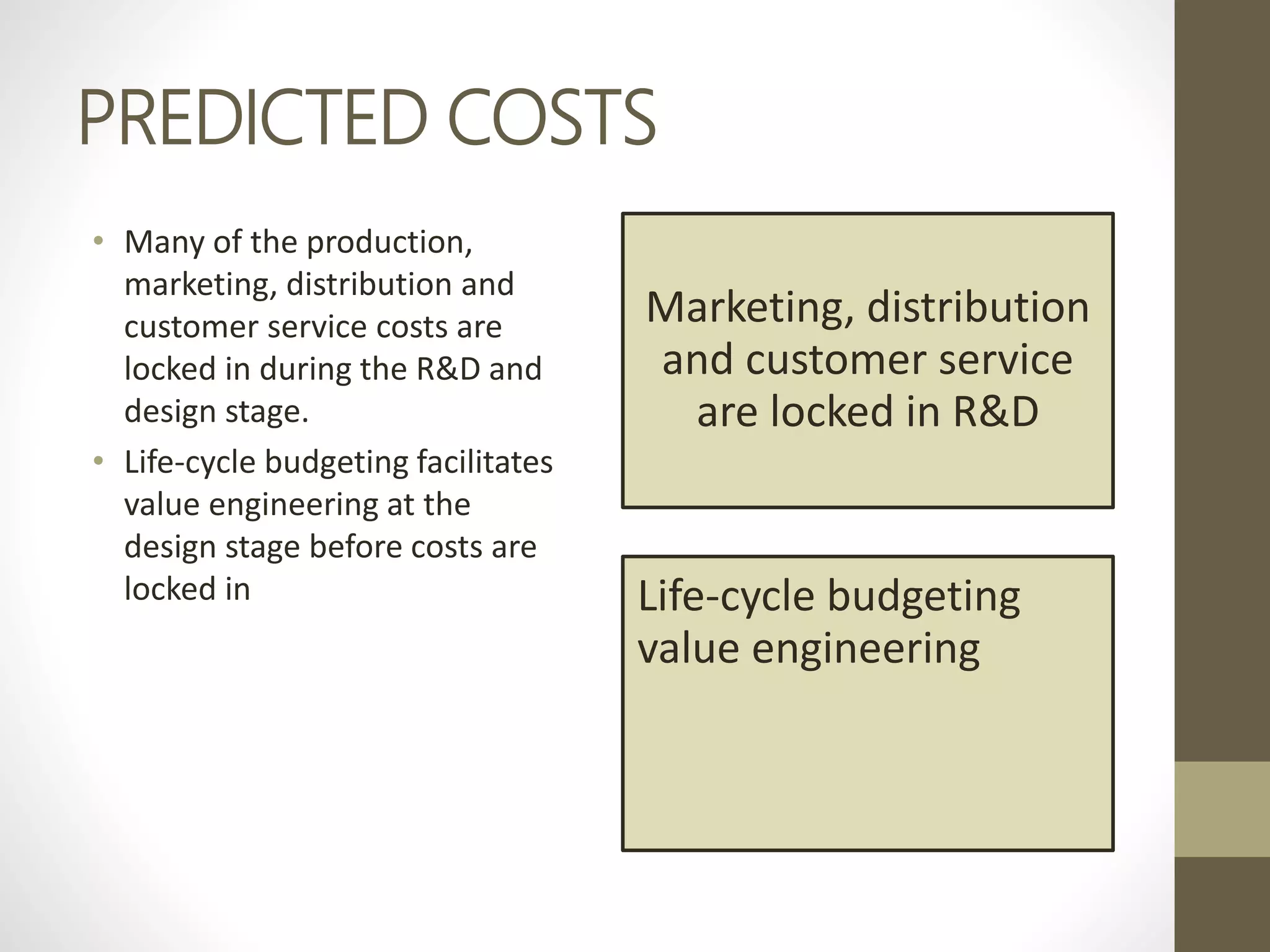 PREDICTED COSTS

• Many of the production, marketing, distribution and customer service costs are locked in during the R&D and design stage.
• Life-cycle budgeting facilitates value engineering at the design stage before costs are locked in

Marketing, distribution and customer service are locked in R&D

Life-cycle budgeting value engineering